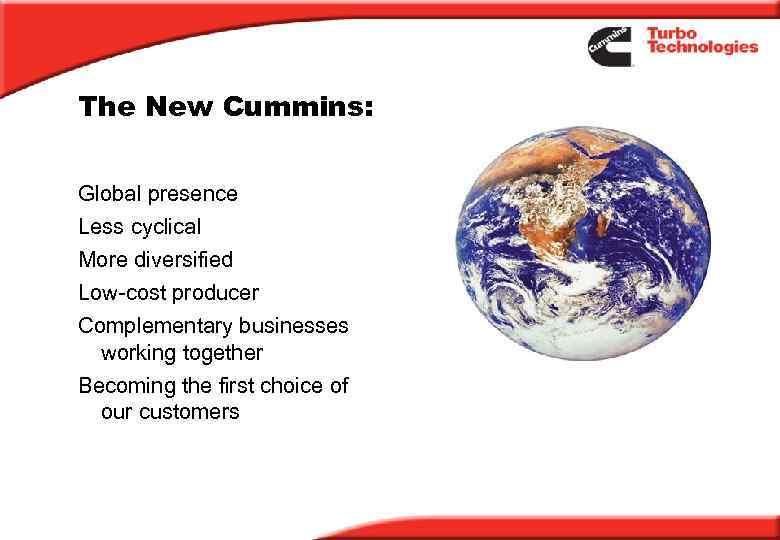 Cummins
Turbo Technologies

The New Cummins:

Global presence
Less cyclical
More diversified
Low-cost producer
Complementary businesses working together
Becoming the first choice of our customers